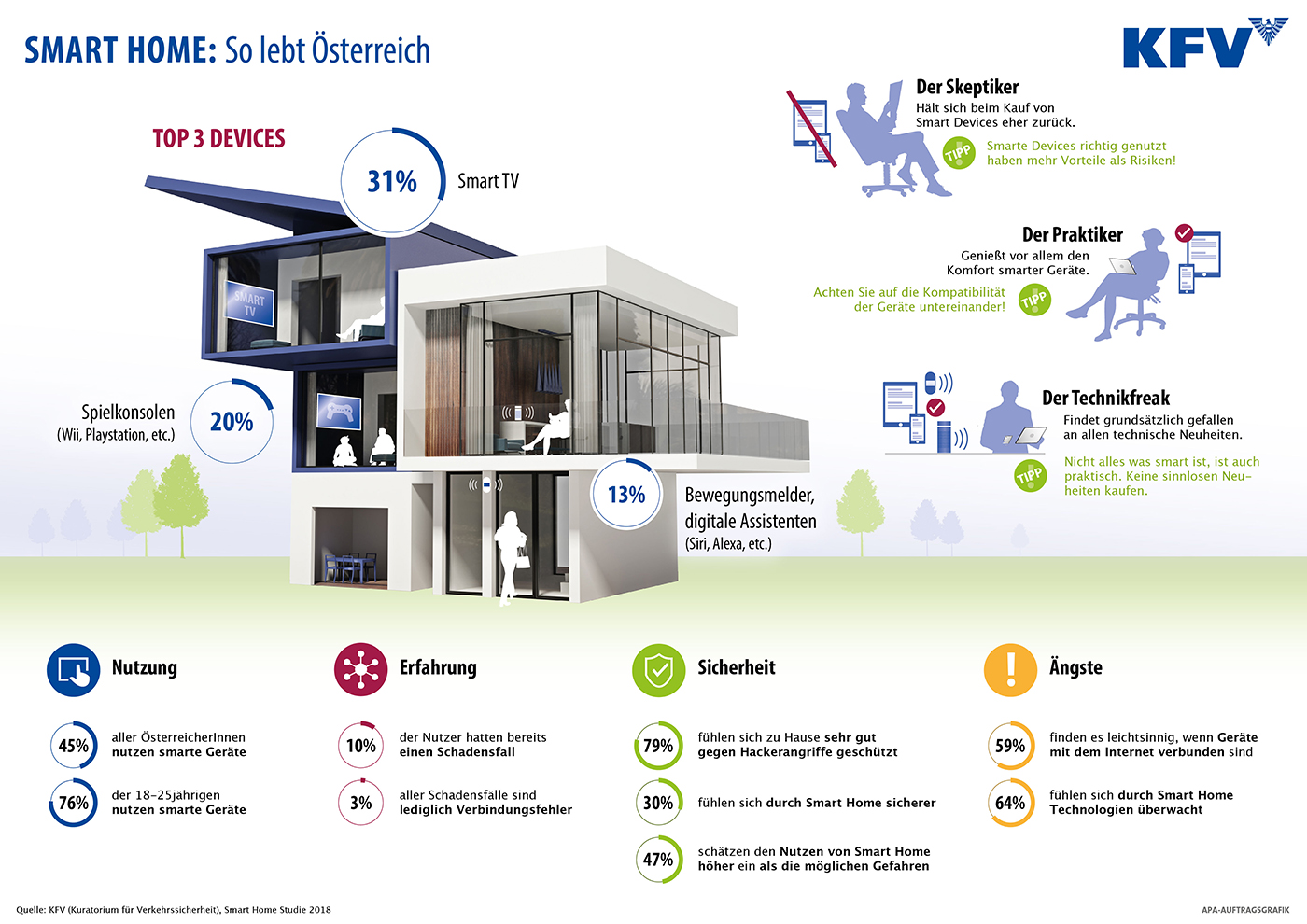 SMART HOME: So lebt Österreich

KFV

TOP 3 DEVICES

31%
Smart TV

SMART TV

Spielkonsolen
(Wii, Playstation, etc.)
20%

13%
Bewegungsmelder, digitale Assistenten
(Siri, Alexa, etc.)

Der Skeptiker
Hält sich beim Kauf von Smart Devices eher zurück.
TIPP
Smarte Devices richtig genutzt haben mehr Vorteile als Risiken!

Der Praktiker
Genießt vor allem den Komfort smarter Geräte.
Achten Sie auf die Kompatibilität der Geräte untereinander!
TIPP

Der Technikfreak
Findet grundsätzlich gefallen an allen technische Neuheiten.
TIPP
Nicht alles was smart ist, ist auch praktisch. Keine sinnlosen Neuheiten kaufen.

Nutzung
45% aller ÖsterreicherInnen nutzen smarte Geräte
76% der 18–25jährigen nutzen smarte Geräte

Erfahrung
10% der Nutzer hatten bereits einen Schadensfall
3% aller Schadensfälle sind lediglich Verbindungsfehler

Sicherheit
79% fühlen sich zu Hause sehr gut gegen Hackerangriffe geschützt
30% fühlen sich durch Smart Home sicherer
47% schätzen den Nutzen von Smart Home höher ein als die möglichen Gefahren

Ängste
59% finden es leichtsinnig, wenn Geräte mit dem Internet verbunden sind
64% fühlen sich durch Smart Home Technologien überwacht

Quelle: KFV (Kuratorium für Verkehrssicherheit), Smart Home Studie 2018
APA-AUFTRAGSGRAFIK